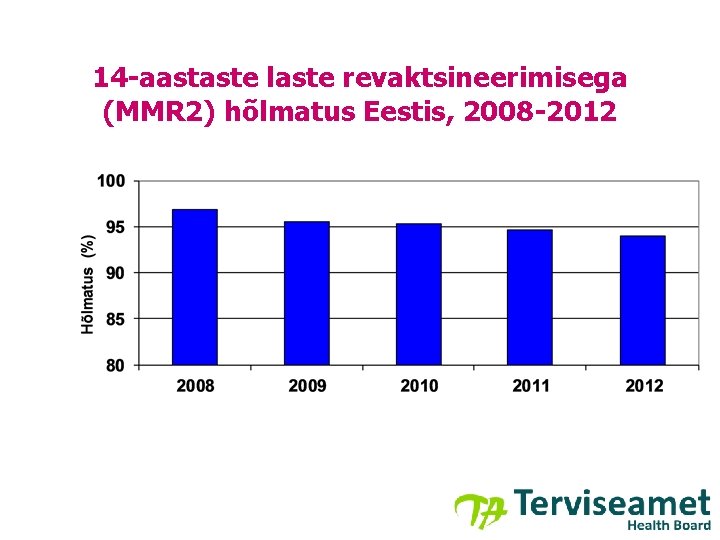 14-aastaste laste revaktsineerimisega (MMR2) hõlmatus Eestis, 2008-2012

Hõlmatus (%)

100
95
90
85
80

2008
2009
2010
2011
2012

TA Terviseamet
Health Board